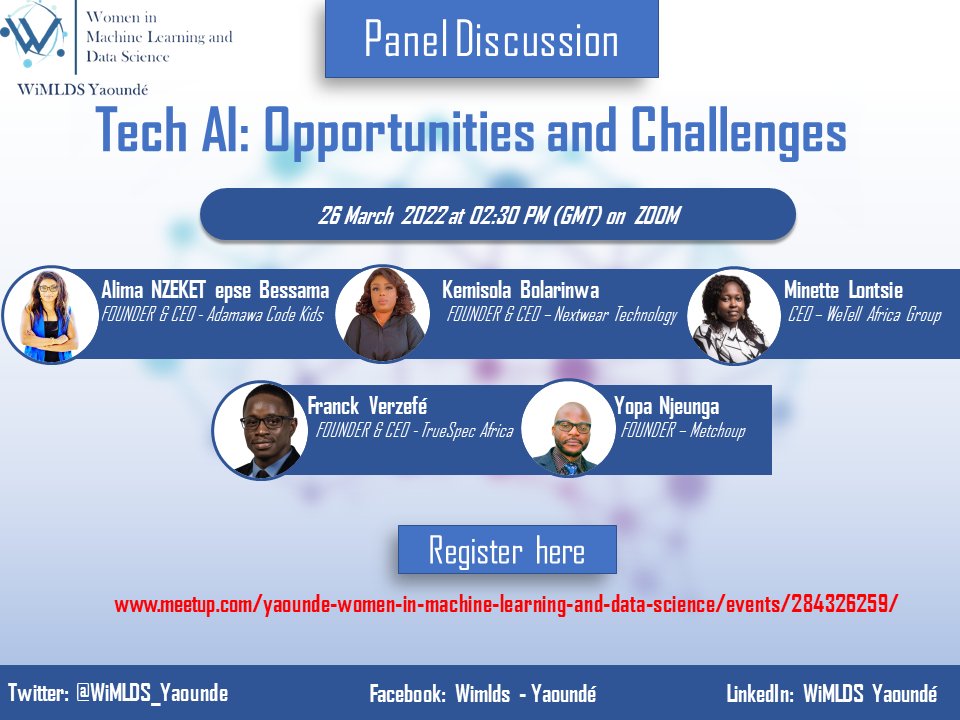 Women in Machine Learning and Data Science

WiMLDS Yaoundé

Panel Discussion

Tech AI: Opportunities and Challenges

26 March 2022 at 02:30 PM (GMT) on ZOOM

Alima NZEKET epse Bessama
FOUNDER & CEO - Adamawa Code Kids

Kemisola Bolarinwa
FOUNDER & CEO – Nextwear Technology

Minette Lontsie
CEO – WeTell Africa Group

Franck Verzefé
FOUNDER & CEO - TrueSpec Africa

Yopa Njeunga
FOUNDER – Metchoup

Register here

www.meetup.com/yaounde-women-in-machine-learning-and-data-science/events/284326259/

Twitter: @WiMLDS_Yaounde

Facebook: Wimlds - Yaoundé

LinkedIn: WiMLDS Yaoundé